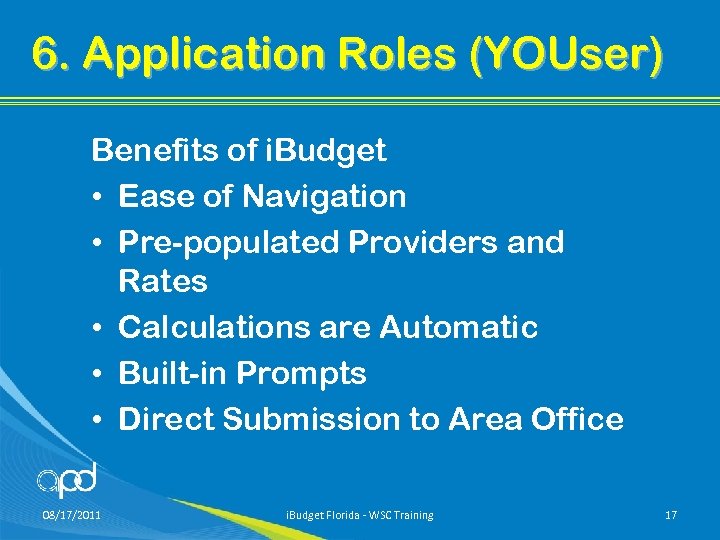 6. Application Roles (YOUser)

Benefits of iBudget
• Ease of Navigation
• Pre-populated Providers and Rates
• Calculations are Automatic
• Built-in Prompts
• Direct Submission to Area Office

apd

08/17/2011

iBudget Florida - WSC Training

17